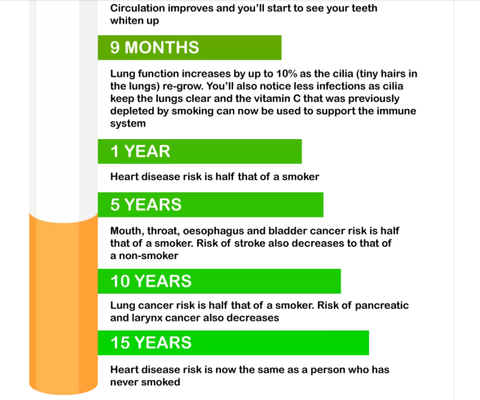 Circulation improves and you'll start to see your teeth whiten up

9 MONTHS

Lung function increases by up to 10% as the cilia (tiny hairs in the lungs) re-grow. You'll also notice less infections as cilia keep the lungs clear and the vitamin C that was previously depleted by smoking can now be used to support the immune system

1 YEAR

Heart disease risk is half that of a smoker

5 YEARS

Mouth, throat, oesophagus and bladder cancer risk is half that of a smoker. Risk of stroke also decreases to that of a non-smoker

10 YEARS

Lung cancer risk is half that of a smoker. Risk of pancreatic and larynx cancer also decreases

15 YEARS

Heart disease risk is now the same as a person who has never smoked